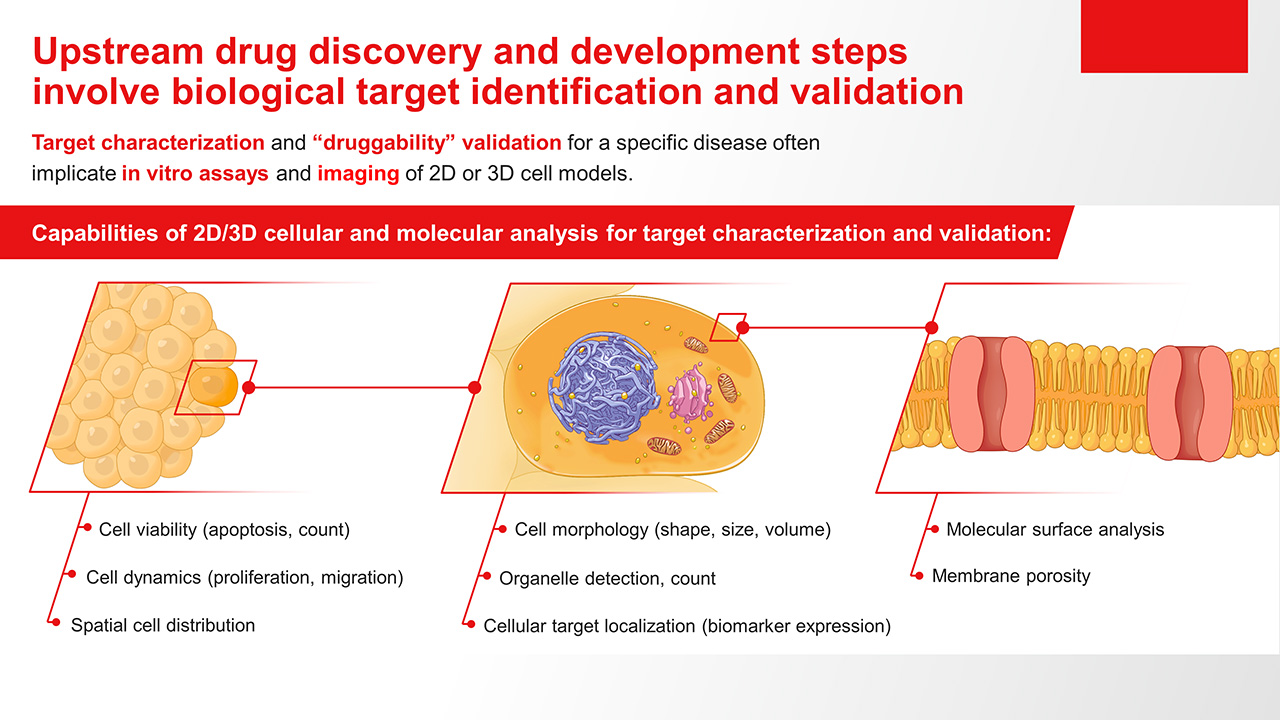 Upstream drug discovery and development steps involve biological target identification and validation

Target characterization and “druggability” validation for a specific disease often implicate in vitro assays and imaging of 2D or 3D cell models.

Capabilities of 2D/3D cellular and molecular analysis for target characterization and validation:

Cell viability (apoptosis, count)

Cell dynamics (proliferation, migration)

Spatial cell distribution

Cell morphology (shape, size, volume)

Organelle detection, count

Cellular target localization (biomarker expression)

Molecular surface analysis

Membrane porosity